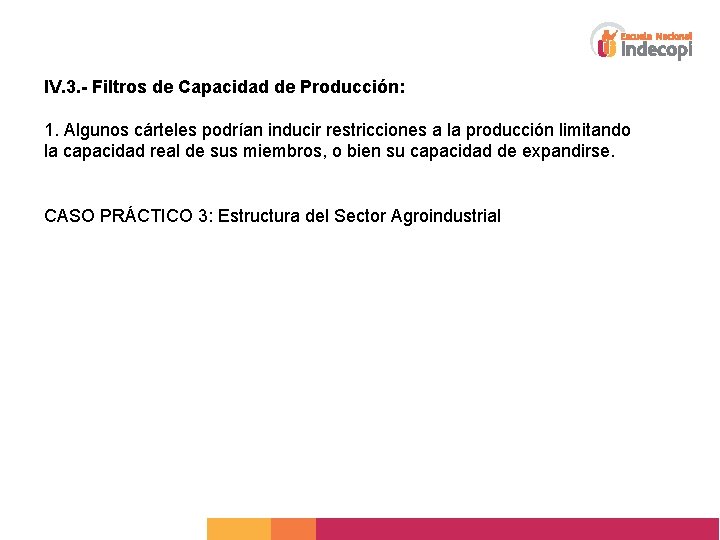 Escuela Nacional
indecopi

IV.3.- Filtros de Capacidad de Producción:

1. Algunos cárteles podrían inducir restricciones a la producción limitando la capacidad real de sus miembros, o bien su capacidad de expandirse.

CASO PRÁCTICO 3: Estructura del Sector Agroindustrial